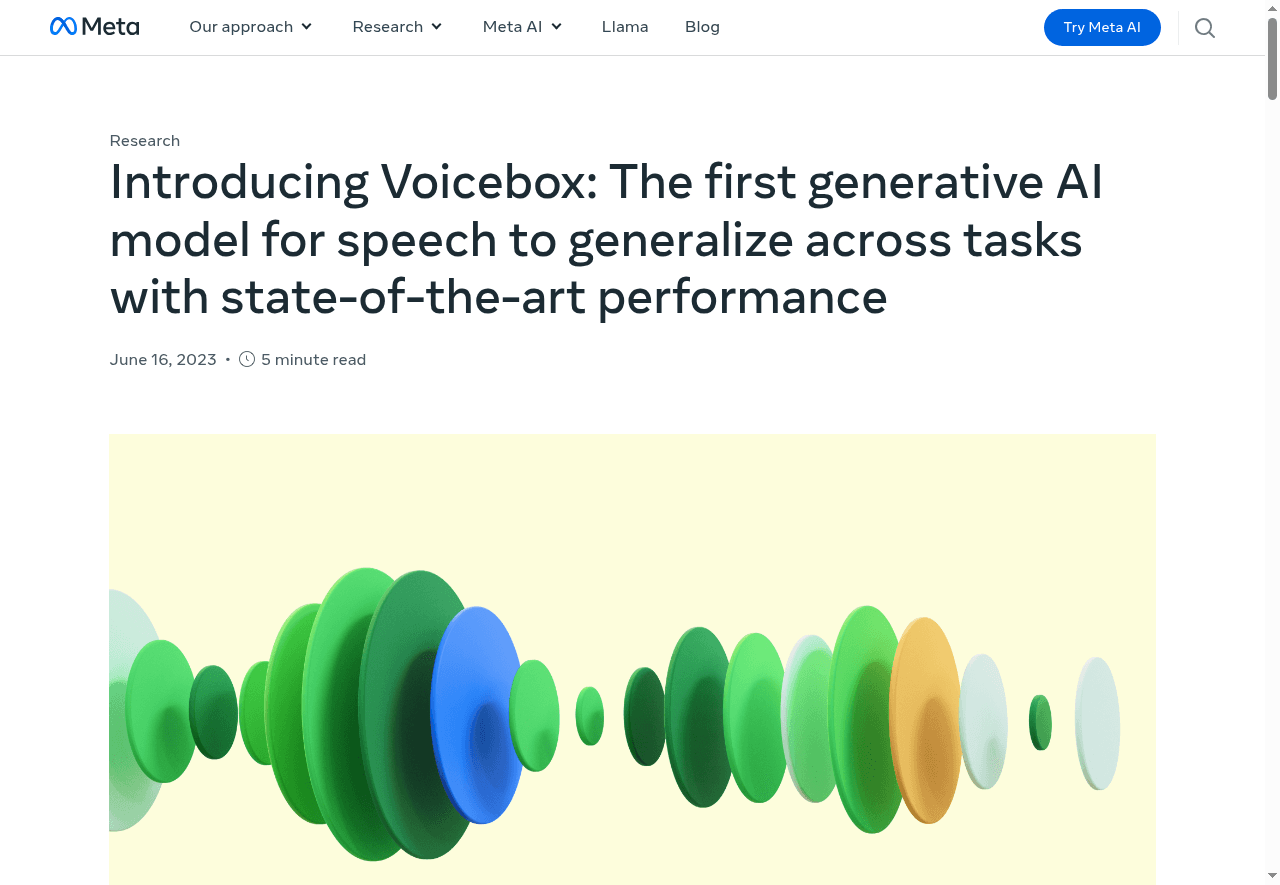 Meta Our approach Research Meta AI Llama Blog Try Meta AI

Research

Introducing Voicebox: The first generative AI model for speech to generalize across tasks with state-of-the-art performance

June 16, 2023 • 5 minute read